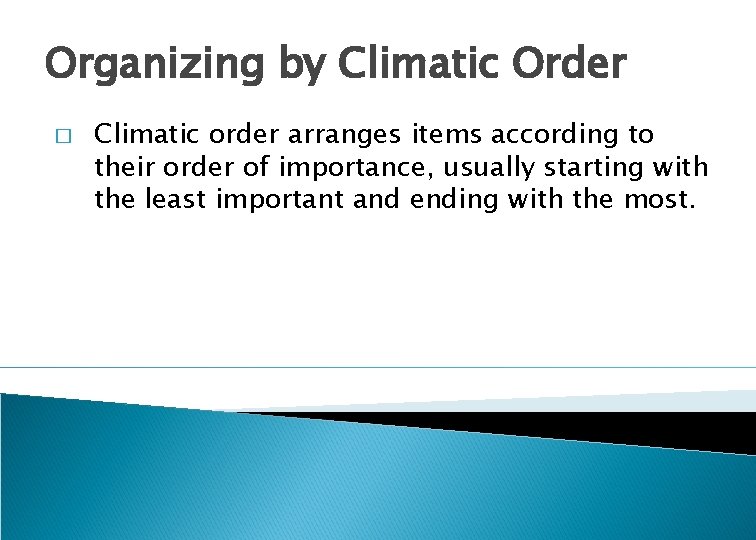 Organizing by Climatic Order

□ Climatic order arranges items according to their order of importance, usually starting with the least important and ending with the most.